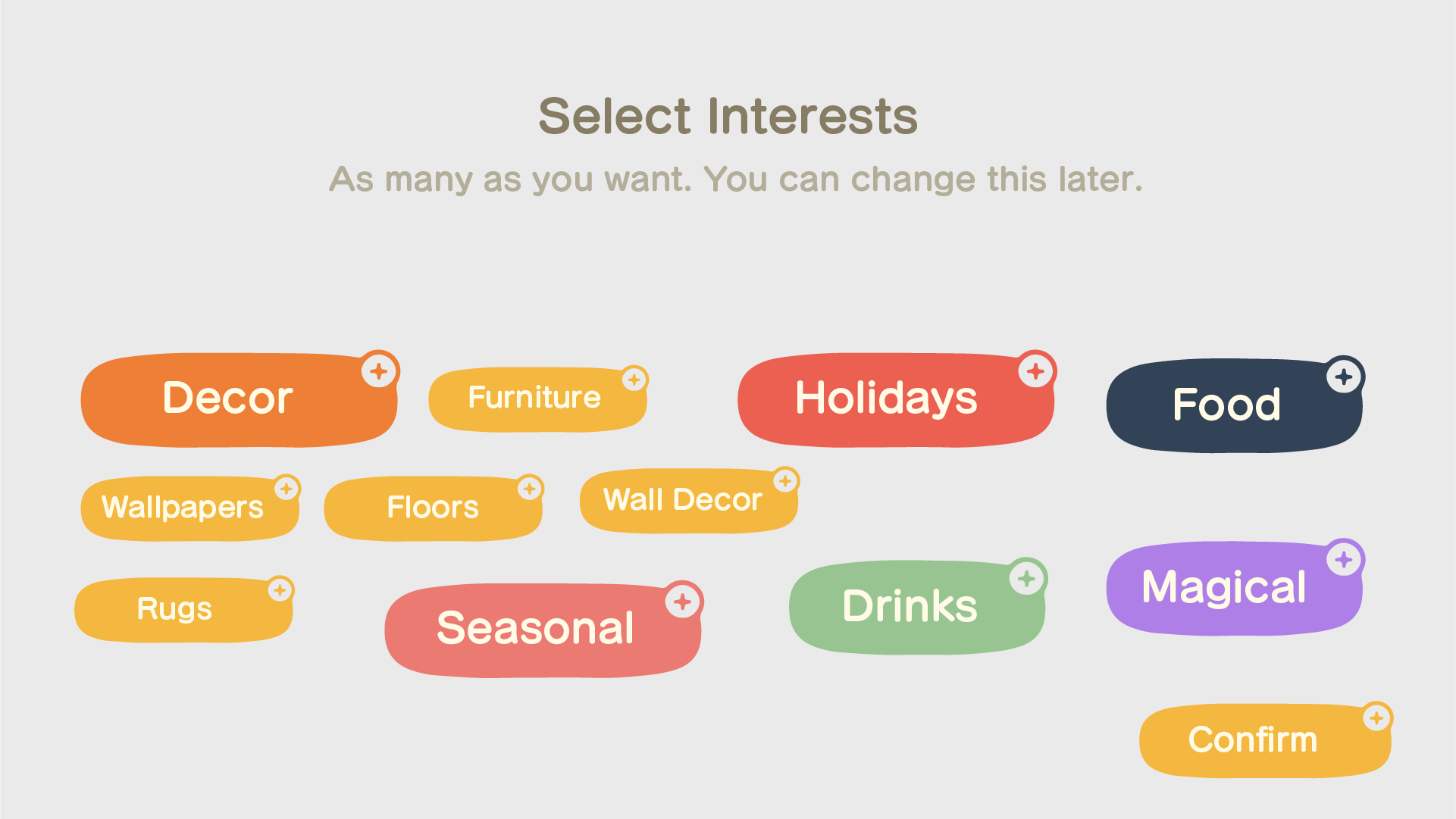 Select Interests

As many as you want. You can change this later.

Decor

Furniture

Holidays

Food

Wallpapers

Floors

Wall Decor

Rugs

Seasonal

Drinks

Magical

Confirm